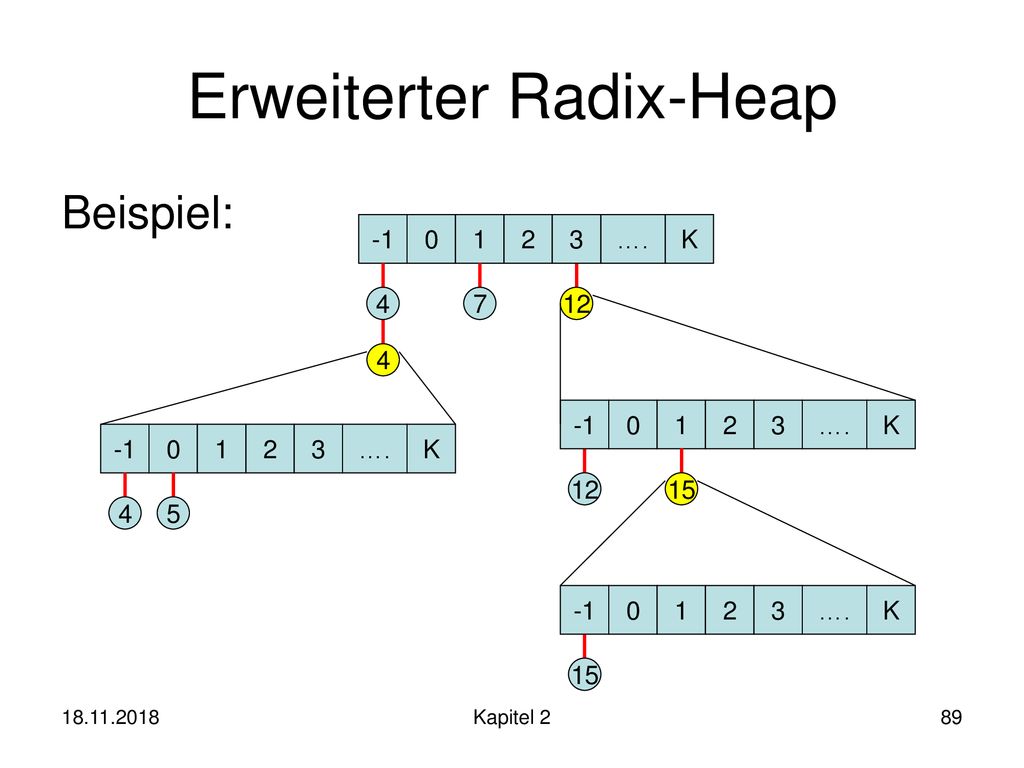 Erweiterter Radix-Heap

Beispiel:

| -1 | 0 | 1 | 2 | 3 | …. | K |
|---|---|---|---|---|---|---|

4 7 12

4

| -1 | 0 | 1 | 2 | 3 | …. | K |
|---|---|---|---|---|---|---|

4 5

| -1 | 0 | 1 | 2 | 3 | …. | K |
|---|---|---|---|---|---|---|

12 15

| -1 | 0 | 1 | 2 | 3 | …. | K |
|---|---|---|---|---|---|---|

15

18.11.2018 Kapitel 2 89